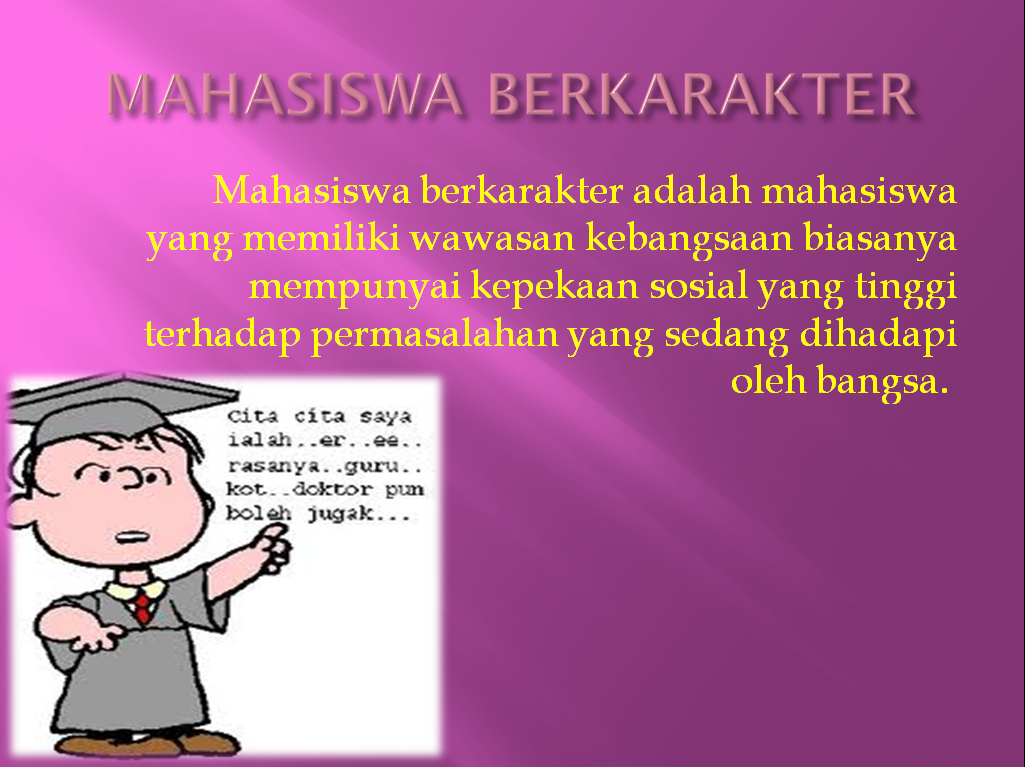 MAHASISWA BERKARAKTER

Mahasiswa berkarakter adalah mahasiswa yang memiliki wawasan kebangsaan biasanya mempunyai kepekaan sosial yang tinggi terhadap permasalahan yang sedang dihadapi oleh bangsa.

Cita cita saya ialah..er..ee.. rasanya..guru.. kot..doktor pun boleh jugak...